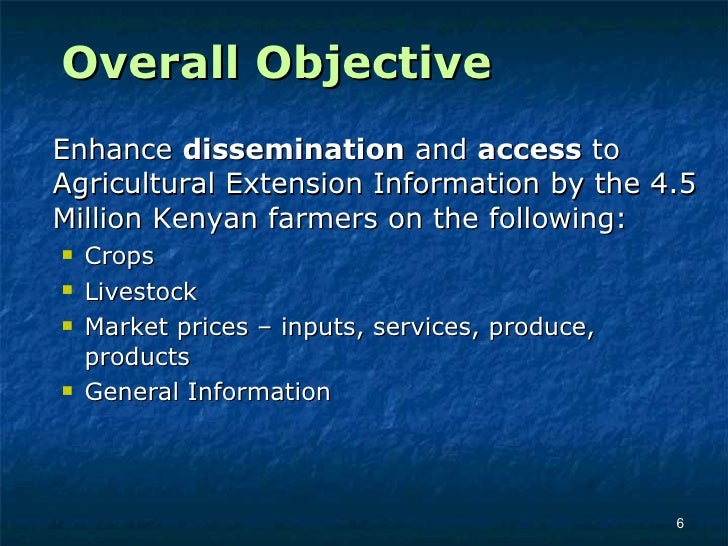 Overall Objective

Enhance dissemination and access to Agricultural Extension Information by the 4.5 Million Kenyan farmers on the following:

- Crops
- Livestock
- Market prices – inputs, services, produce, products
- General Information

6